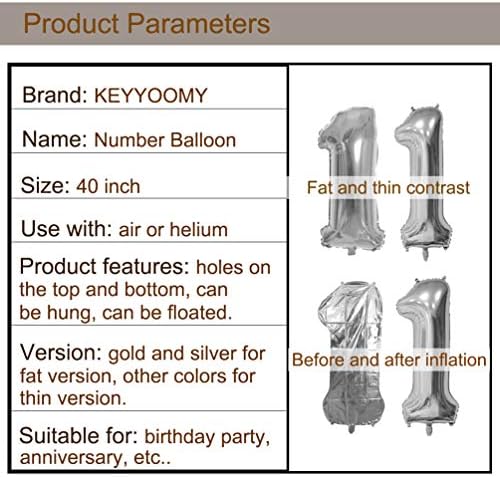 Product Parameters

Brand: KEYYOOMY

Name: Number Balloon

Size: 40 inch

Use with: air or helium

Product features: holes on the top and bottom, can be hung, can be floated.

Version: gold and silver for fat version, other colors for thin version.

Suitable for: birthday party, anniversary, etc..

Fat and thin contrast

Before and after inflation